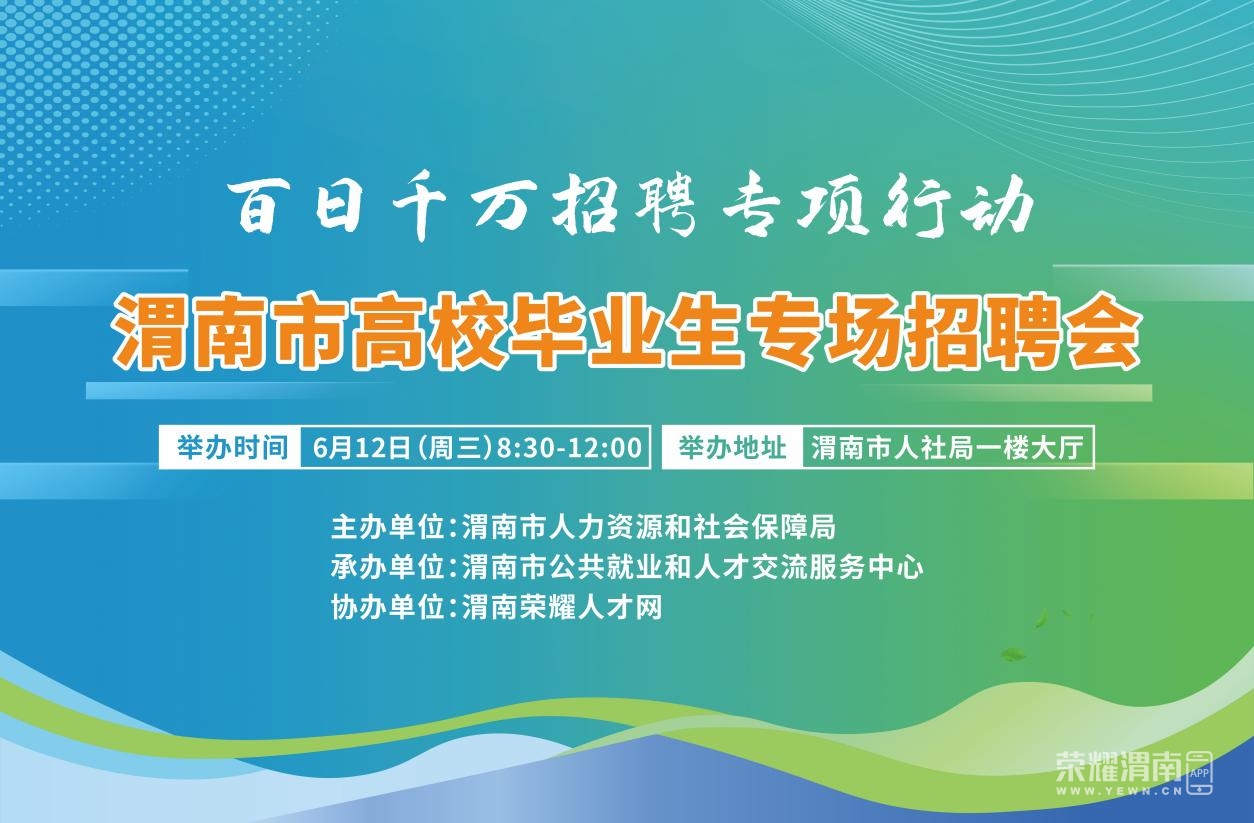 百日千万招聘专项行动

渭南市高校毕业生专场招聘会

举办时间 6月12日(周三)8:30-12:00 举办地址 渭南市人社局一楼大厅

主办单位:渭南市人力资源和社会保障局
承办单位:渭南市公共就业和人才交流服务中心
协办单位:渭南荣耀人才网

荣耀渭南 APP
WWW.YEWN.CN